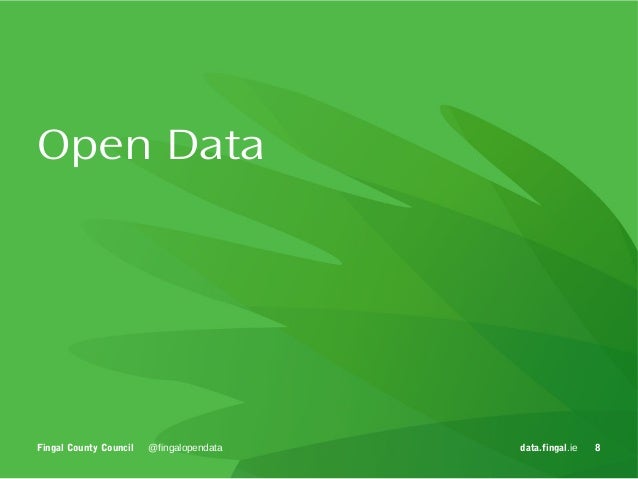 Open Data

Fingal County Council @fingalopendata data.fingal.ie 8